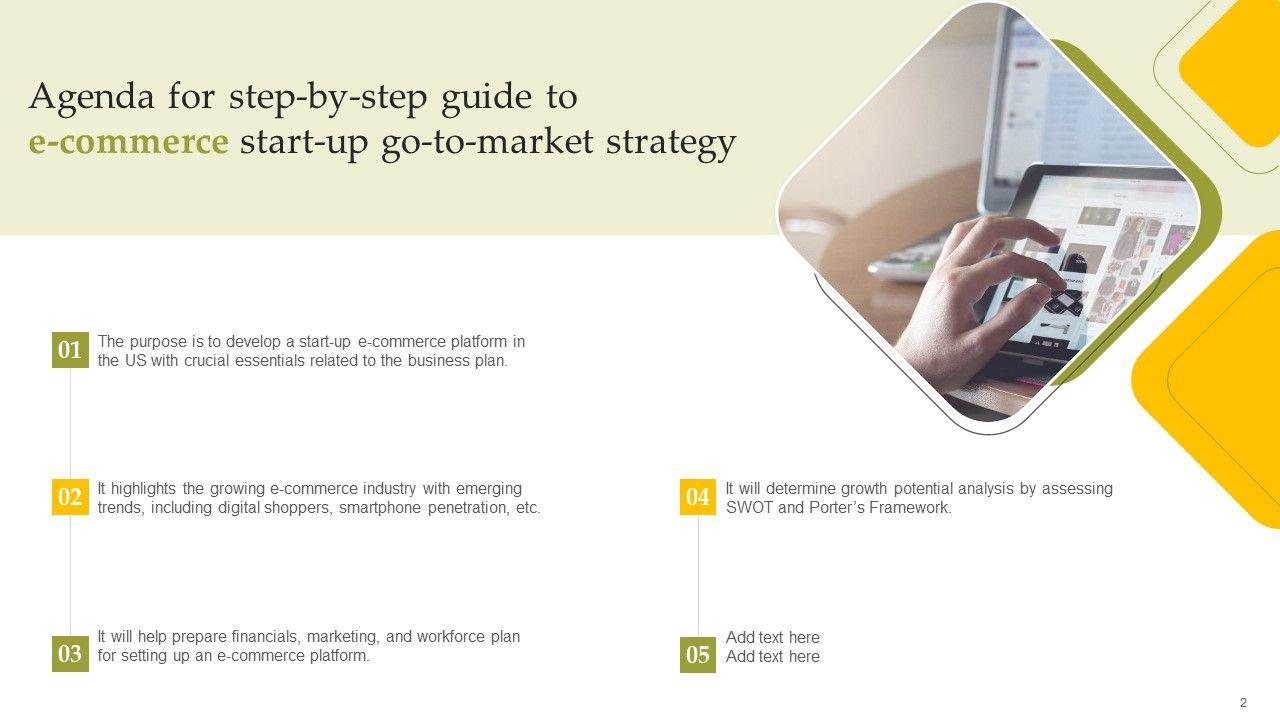 Agenda for step-by-step guide to e-commerce start-up go-to-market strategy

01 The purpose is to develop a start-up e-commerce platform in the US with crucial essentials related to the business plan.

02 It highlights the growing e-commerce industry with emerging trends, including digital shoppers, smartphone penetration, etc.

03 It will help prepare financials, marketing, and workforce plan for setting up an e-commerce platform.

04 It will determine growth potential analysis by assessing SWOT and Porter's Framework.

05 Add text here
Add text here

2